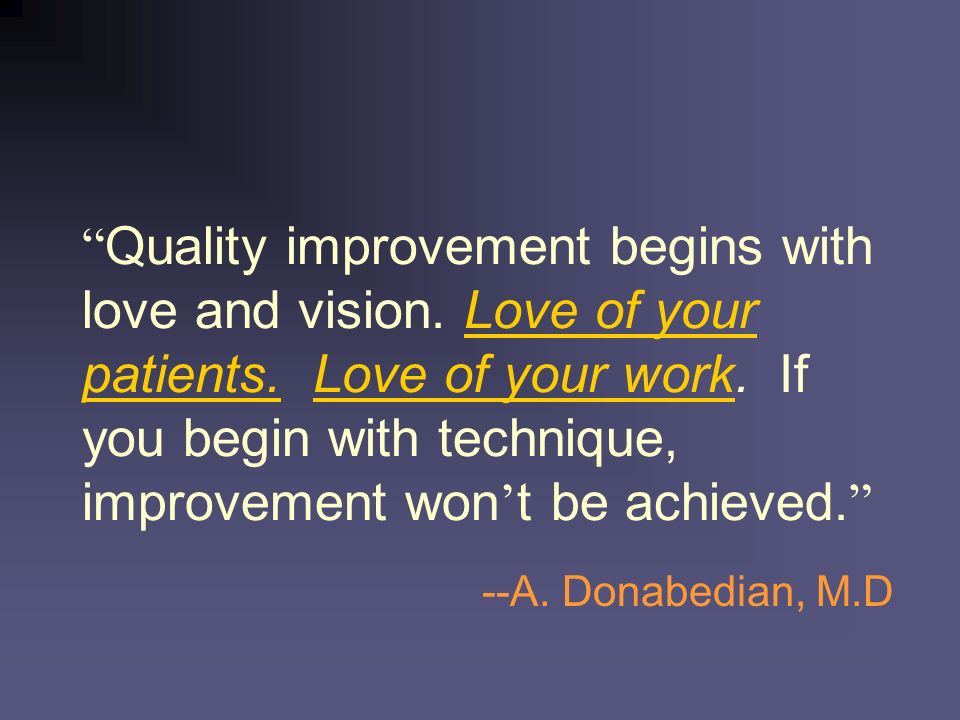 “Quality improvement begins with love and vision. Love of your patients. Love of your work. If you begin with technique, improvement won’t be achieved.”

--A. Donabedian, M.D